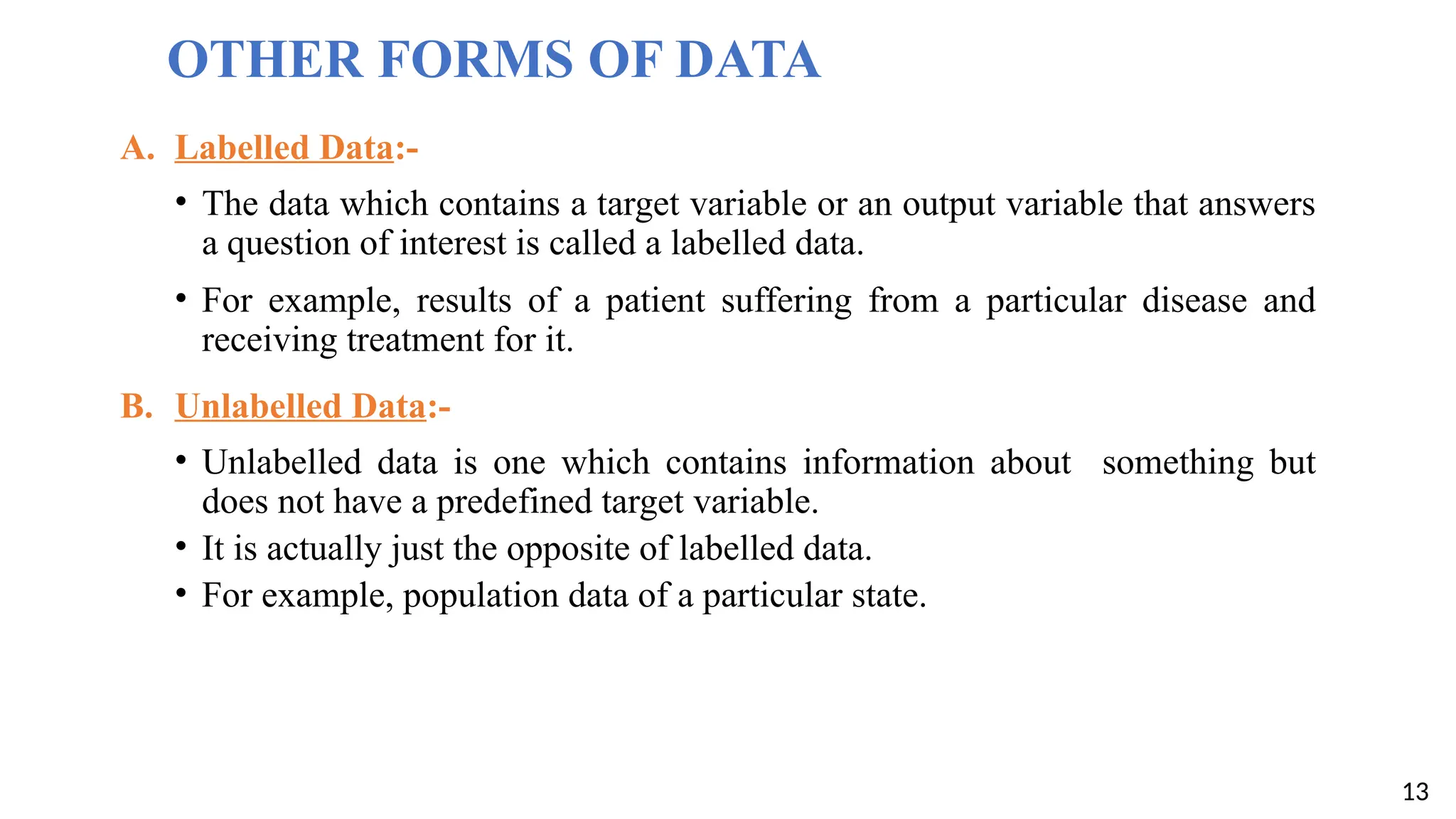 OTHER FORMS OF DATA

A. Labelled Data:-

• The data which contains a target variable or an output variable that answers a question of interest is called a labelled data.

• For example, results of a patient suffering from a particular disease and receiving treatment for it.

B. Unlabelled Data:-

• Unlabelled data is one which contains information about something but does not have a predefined target variable.
• It is actually just the opposite of labelled data.
• For example, population data of a particular state.

13